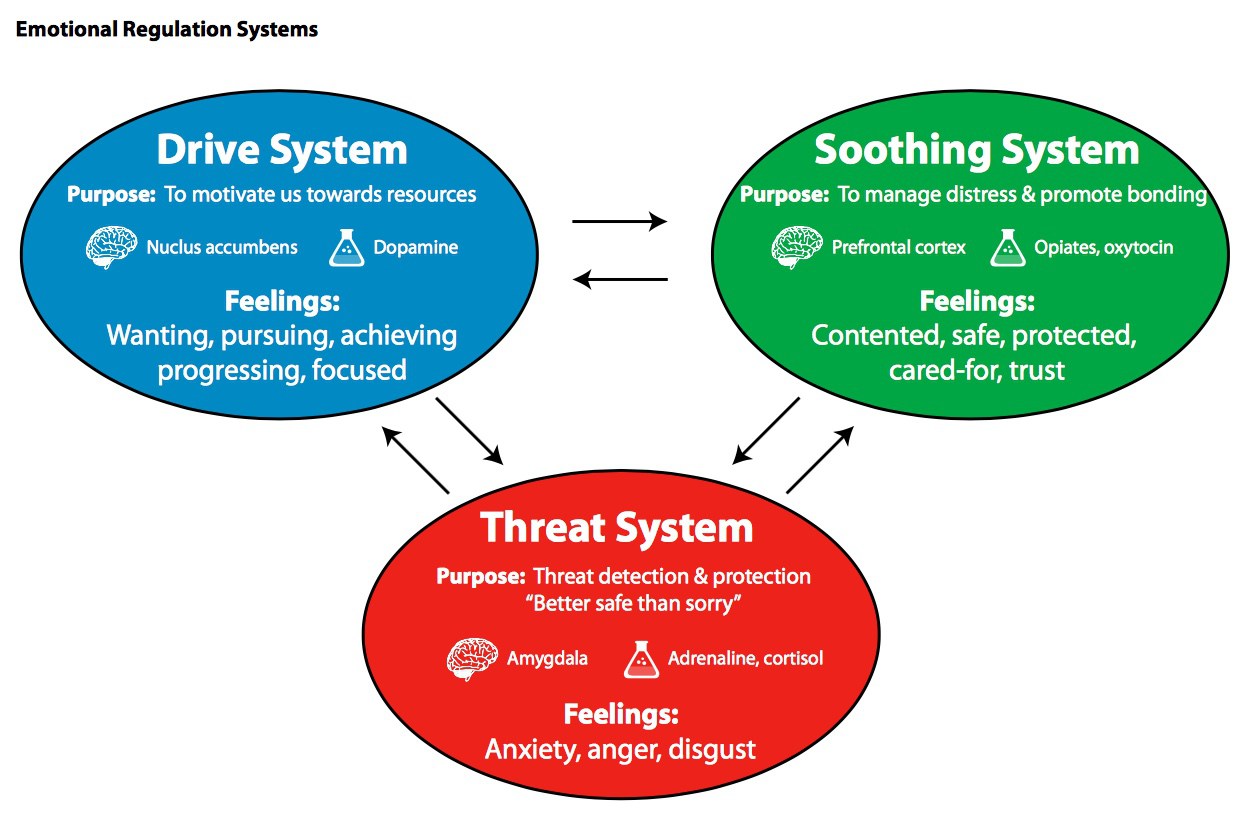 Emotional Regulation Systems

Drive System
Purpose: To motivate us towards resources
Nuclus accumbens Dopamine
Feelings:
Wanting, pursuing, achieving progressing, focused

Soothing System
Purpose: To manage distress & promote bonding
Prefrontal cortex Opiates, oxytocin
Feelings:
Contented, safe, protected, cared-for, trust

Threat System
Purpose: Threat detection & protection
"Better safe than sorry"
Amygdala Adrenaline, cortisol
Feelings:
Anxiety, anger, disgust